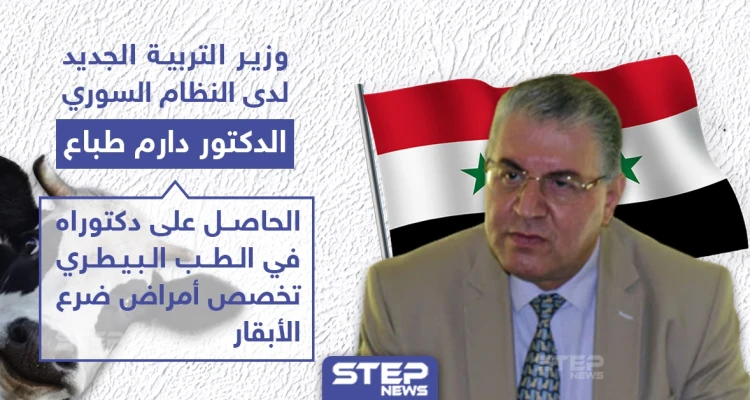 وزير التربية الجديد لدى النظام السوري

الدكتور دارم طباع

الحاصل على دكتوراه في الطب البيطري تخصص أمراض ضرع الأبقار

STEP NEWS

STEP NEWS